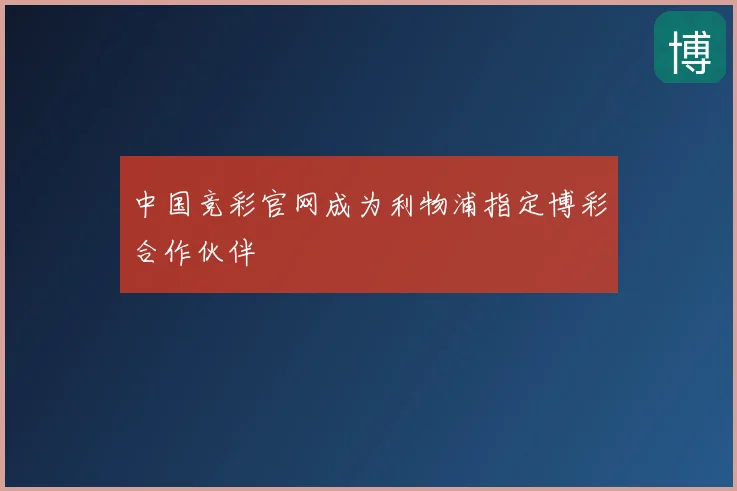 博

中国竞彩官网成为利物浦指定博彩合作伙伴